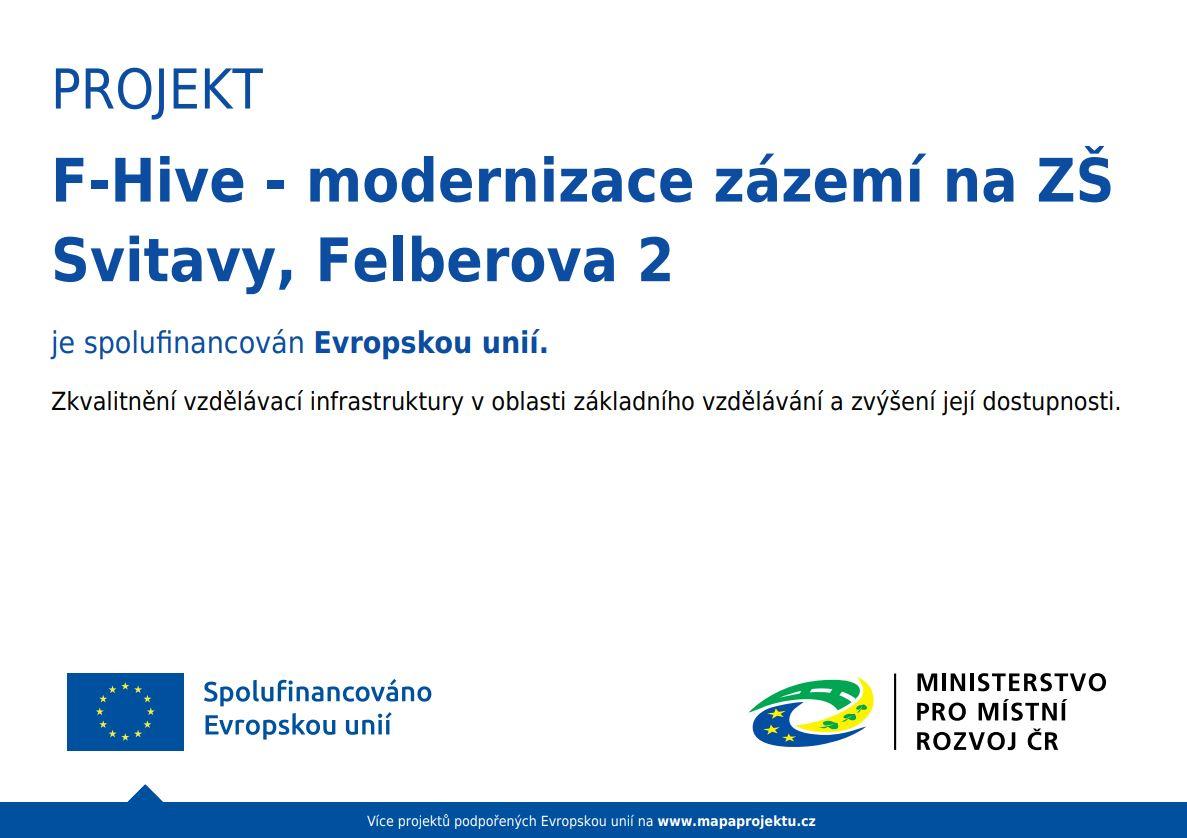 PROJEKT

F-Hive - modernizace zázemí na ZŠ Svitavy, Felberova 2

je spolufinancován Evropskou unií.

Zkvalitnění vzdělávací infrastruktury v oblasti základního vzdělávání a zvýšení její dostupnosti.

Spolufinancováno Evropskou unií

MINISTERSTVO PRO MÍSTNÍ ROZVOJ ČR

Více projektů podpořených Evropskou unií na www.mapaprojektu.cz